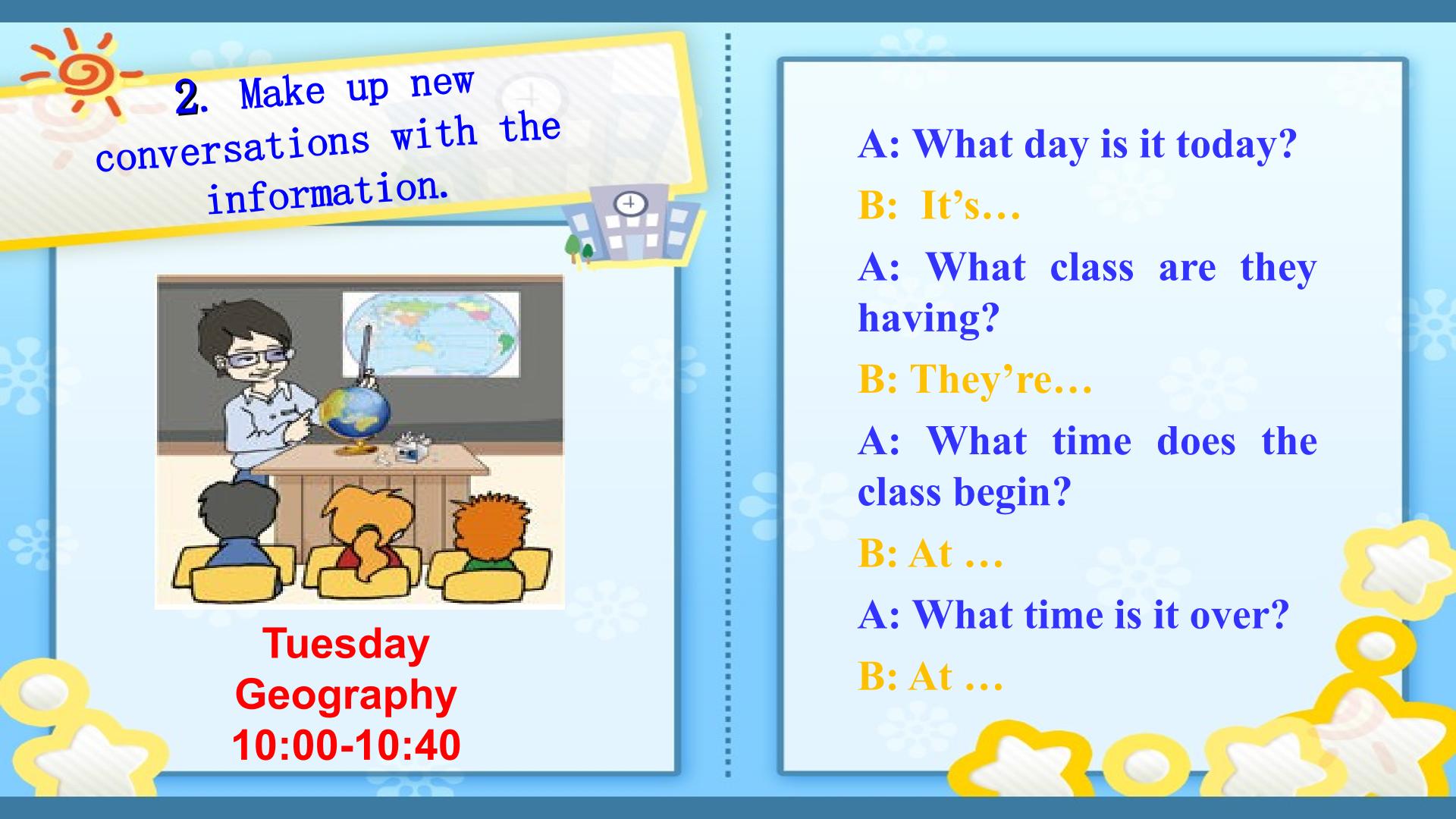 2. Make up new conversations with the information.

Tuesday
Geography
10:00-10:40

A: What day is it today?

B: It's…

A: What class are they having?

B: They're…

A: What time does the class begin?

B: At …

A: What time is it over?

B: At …